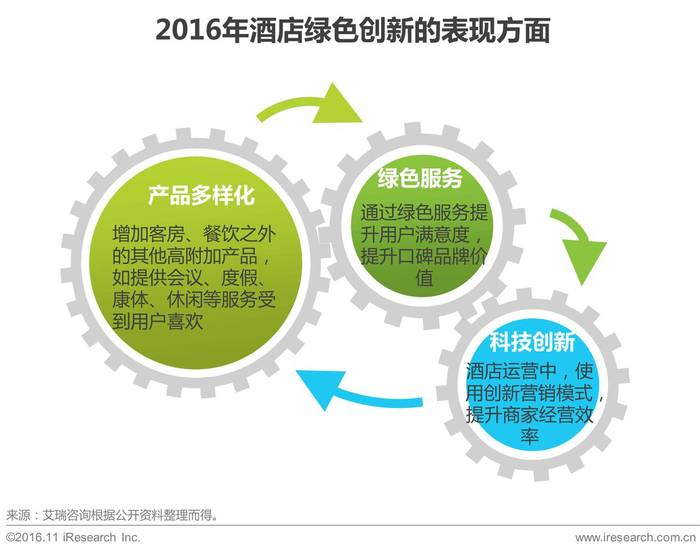 2016年酒店绿色创新的表现方面

产品多样化

增加客房、餐饮之外的其他高附加产品，如提供会议、度假、康体、休闲等服务受到用户喜欢

绿色服务

通过绿色服务提升用户满意度，提升口碑品牌价值

科技创新

酒店运营中，使用创新营销模式，提升商家经营效率

来源：艾瑞咨询根据公开资料整理而得。

©2016.11 iResearch Inc.

www.iresearch.com.cn